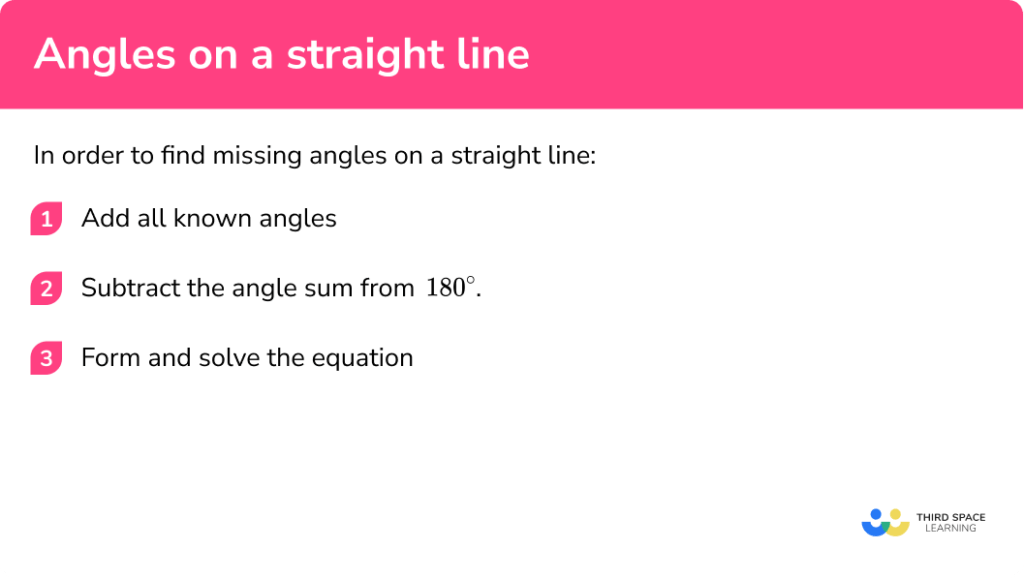 Angles on a straight line

In order to find missing angles on a straight line:

1 Add all known angles

2 Subtract the angle sum from $180^\circ$.

3 Form and solve the equation

THIRD SPACE LEARNING